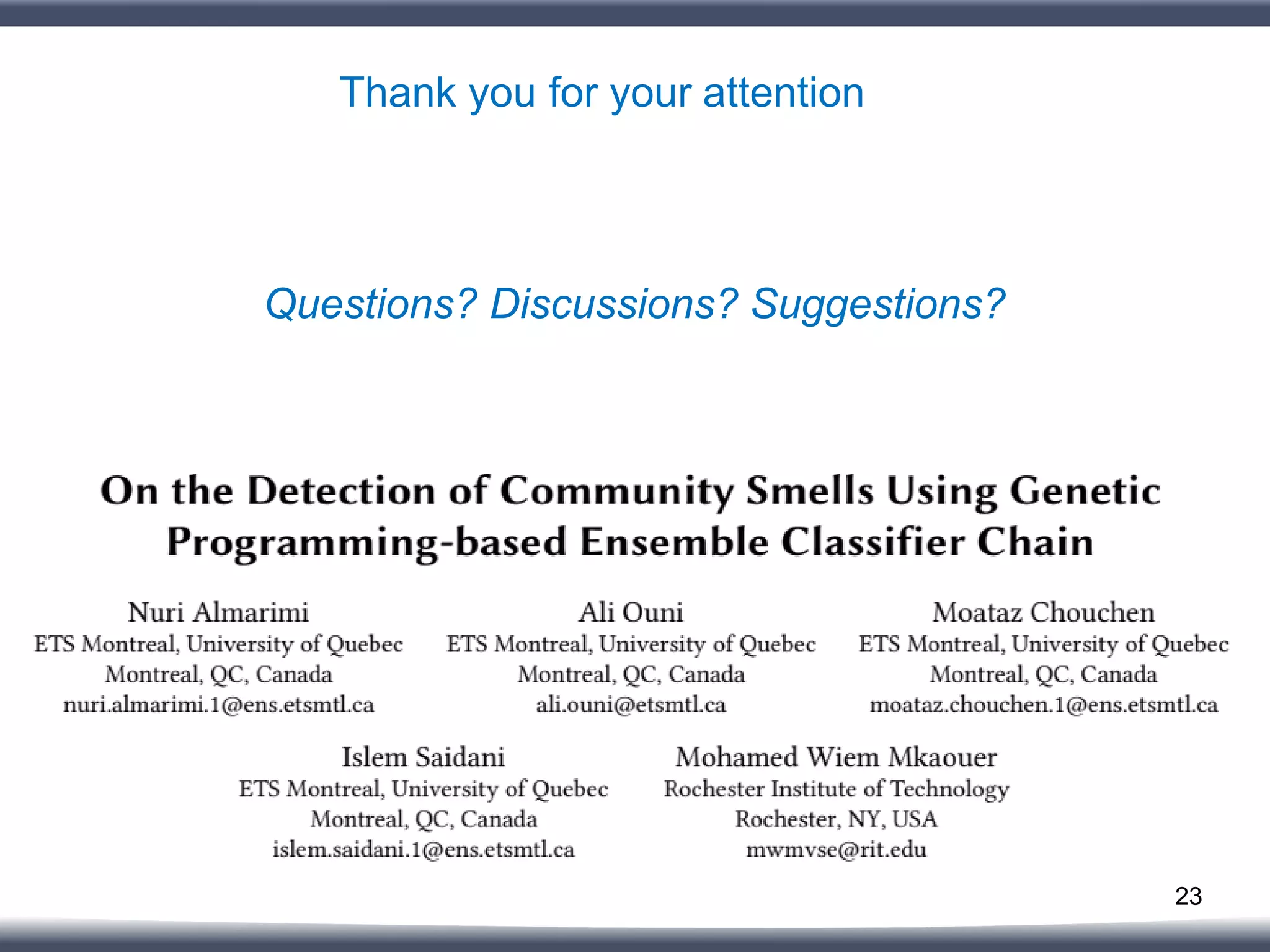 Thank you for your attention

Questions? Discussions? Suggestions?

On the Detection of Community Smells Using Genetic Programming-based Ensemble Classifier Chain

Nuri Almarimi
ETS Montreal, University of Quebec
Montreal, QC, Canada
nuri.almarimi.1@ens.etsmtl.ca

Ali Ouni
ETS Montreal, University of Quebec
Montreal, QC, Canada
ali.ouni@etsmtl.ca

Moataz Chouchen
ETS Montreal, University of Quebec
Montreal, QC, Canada
moataz.chouchen.1@ens.etsmtl.ca

Islem Saidani
ETS Montreal, University of Quebec
Montreal, QC, Canada
islem.saidani.1@ens.etsmtl.ca

Mohamed Wiem Mkaouer
Rochester Institute of Technology
Rochester, NY, USA
mwmvse@rit.edu

23